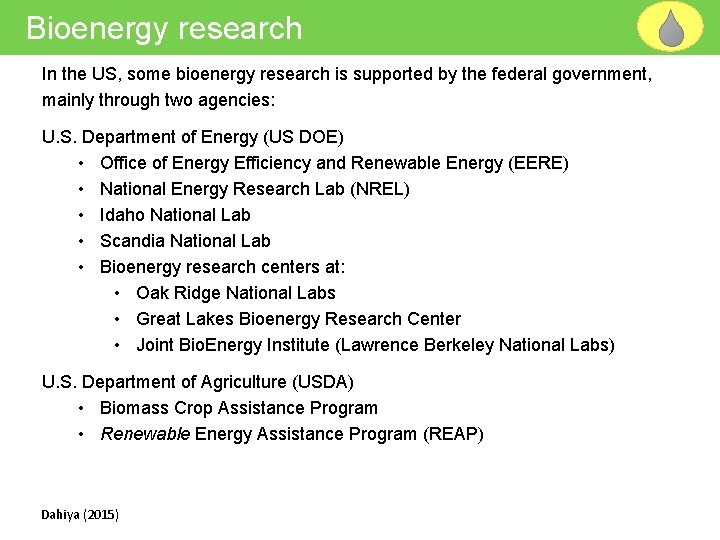 Bioenergy research

In the US, some bioenergy research is supported by the federal government, mainly through two agencies:

U.S. Department of Energy (US DOE)
• Office of Energy Efficiency and Renewable Energy (EERE)
• National Energy Research Lab (NREL)
• Idaho National Lab
• Scandia National Lab
• Bioenergy research centers at:
  • Oak Ridge National Labs
  • Great Lakes Bioenergy Research Center
  • Joint BioEnergy Institute (Lawrence Berkeley National Labs)

U.S. Department of Agriculture (USDA)
• Biomass Crop Assistance Program
• Renewable Energy Assistance Program (REAP)

Dahiya (2015)